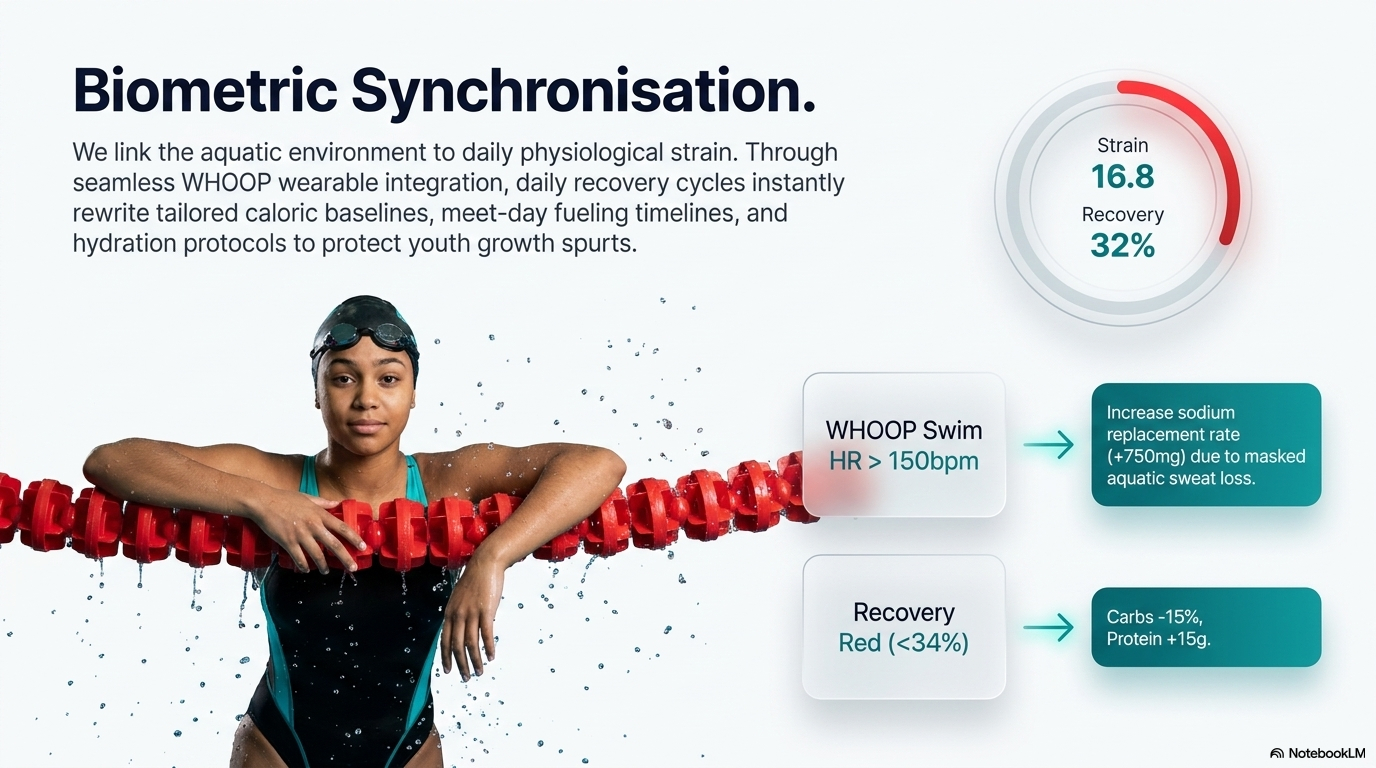 Biometric Synchronisation.

We link the aquatic environment to daily physiological strain. Through seamless WHOOP wearable integration, daily recovery cycles instantly rewrite tailored caloric baselines, meet-day fueling timelines, and hydration protocols to protect youth growth spurts.

Strain
16.8
Recovery
32%

WHOOP Swim
HR > 150bpm

Increase sodium replacement rate (+750mg) due to masked aquatic sweat loss.

Recovery
Red (<34%)

Carbs -15%, Protein +15g.

NotebookLM